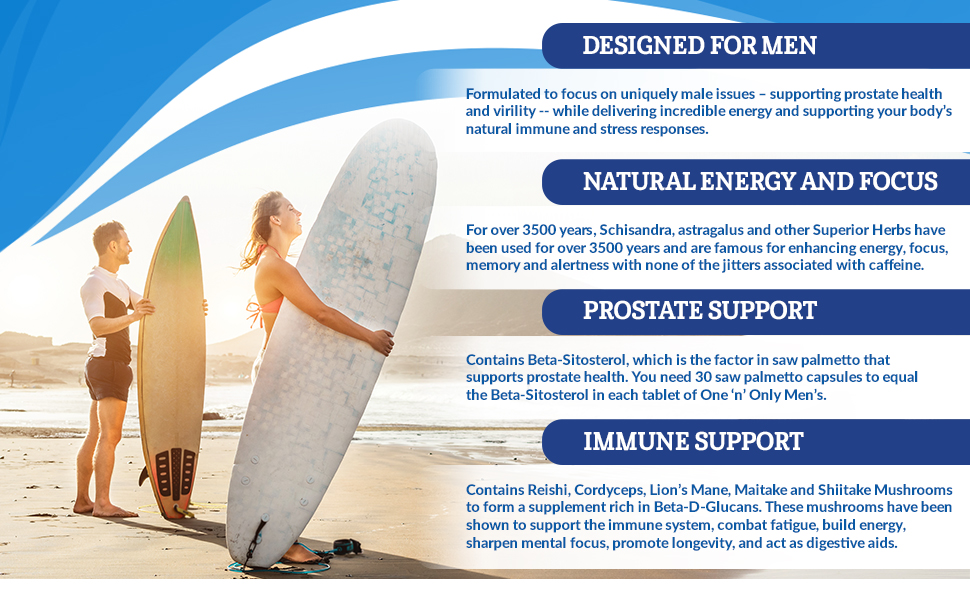 DESIGNED FOR MEN

Formulated to focus on uniquely male issues – supporting prostate health and virility -- while delivering incredible energy and supporting your body's natural immune and stress responses.

NATURAL ENERGY AND FOCUS

For over 3500 years, Schisandra, astragalus and other Superior Herbs have been used for over 3500 years and are famous for enhancing energy, focus, memory and alertness with none of the jitters associated with caffeine.

PROSTATE SUPPORT

Contains Beta-Sitosterol, which is the factor in saw palmetto that supports prostate health. You need 30 saw palmetto capsules to equal the Beta-Sitosterol in each tablet of One 'n' Only Men's.

IMMUNE SUPPORT

Contains Reishi, Cordyceps, Lion's Mane, Maitake and Shiitake Mushrooms to form a supplement rich in Beta-D-Glucans. These mushrooms have been shown to support the immune system, combat fatigue, build energy, sharpen mental focus, promote longevity, and act as digestive aids.